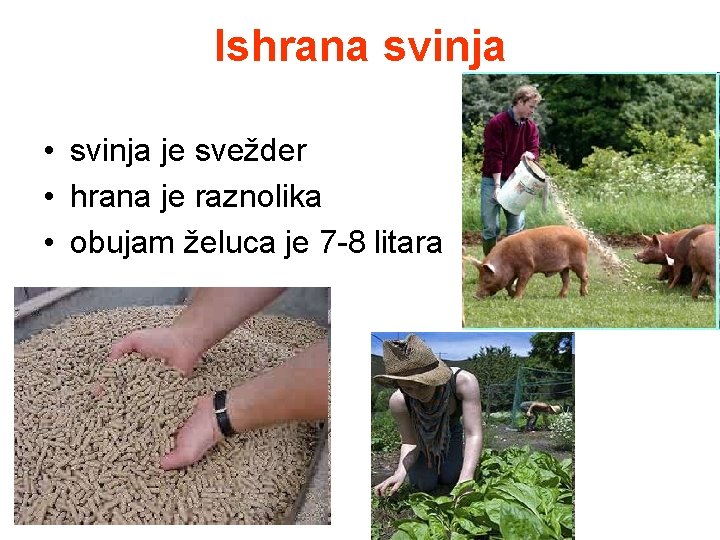 Ishrana svinja

• svinja je svežder
• hrana je raznolika
• obujam želuca je 7-8 litara